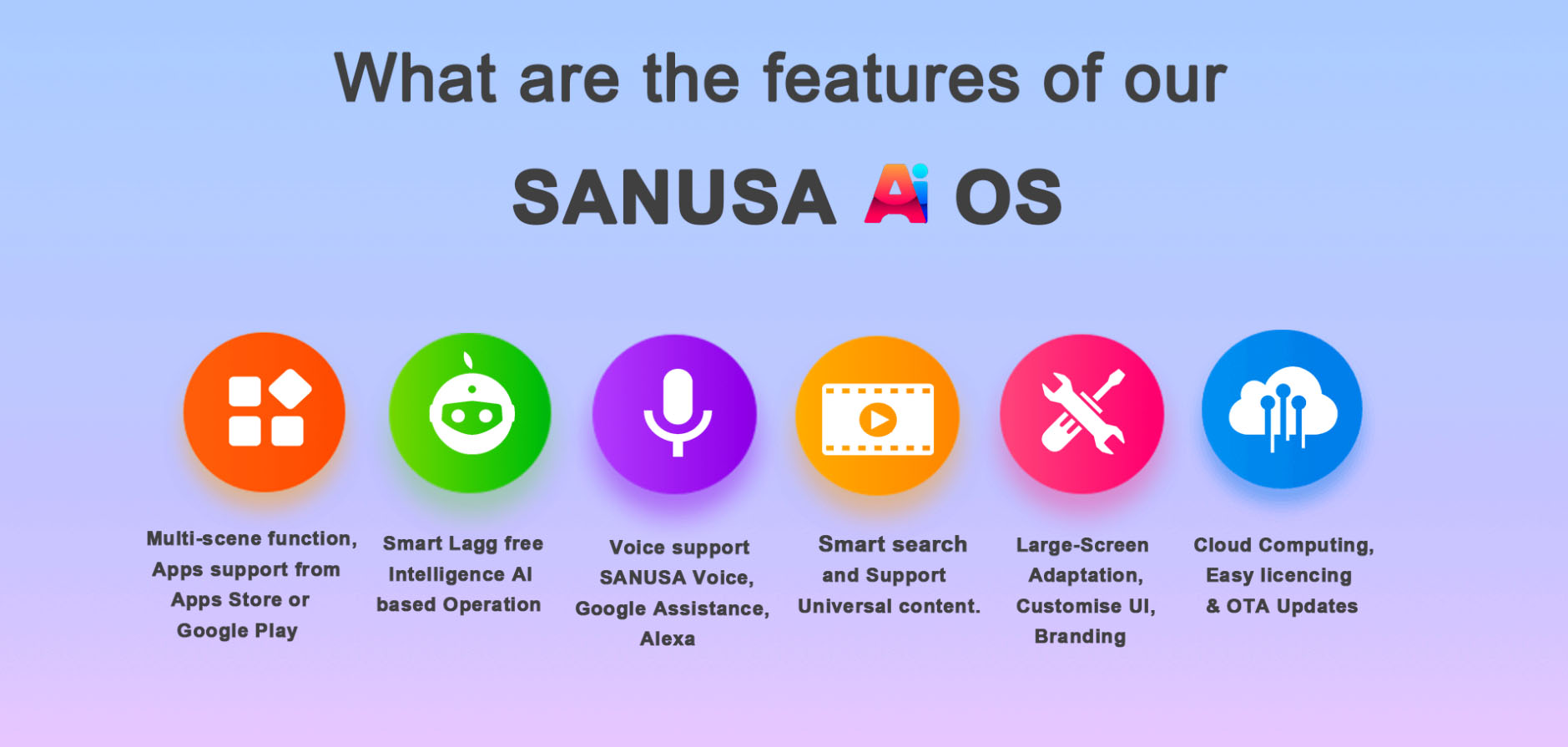 What are the features of our

SANUSA Ai OS

Multi-scene function, Apps support from Apps Store or Google Play

Smart Lagg free Intelligence AI based Operation

Voice support SANUSA Voice, Google Assistance, Alexa

Smart search and Support Universal content.

Large-Screen Adaptation, Customise UI, Branding

Cloud Computing, Easy licencing & OTA Updates